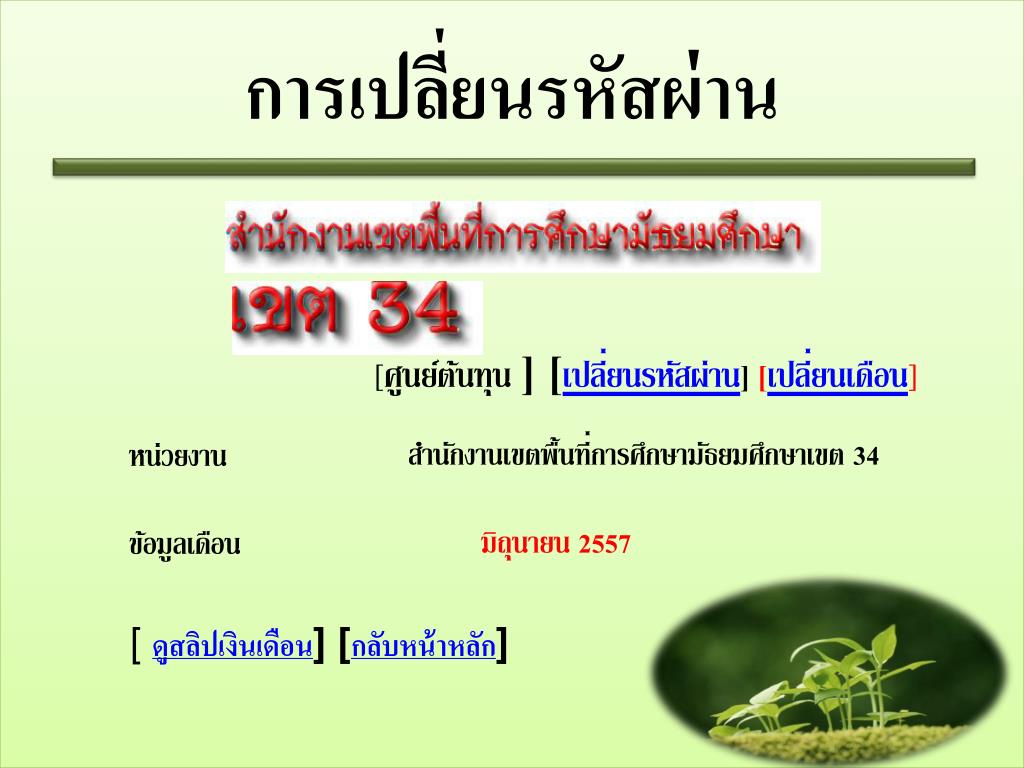 การเปลี่ยนรหัสผ่าน

สำนักงานเขตพื้นที่การศึกษามัธยมศึกษา

เขต 34

[ศูนย์ต้นทุน ] [เปลี่ยนรหัสผ่าน] [เปลี่ยนเดือน]

หน่วยงาน สำนักงานเขตพื้นที่การศึกษามัธยมศึกษาเขต 34

ข้อมูลเดือน มิถุนายน 2557

[ ดูสลิปเงินเดือน] [กลับหน้าหลัก]